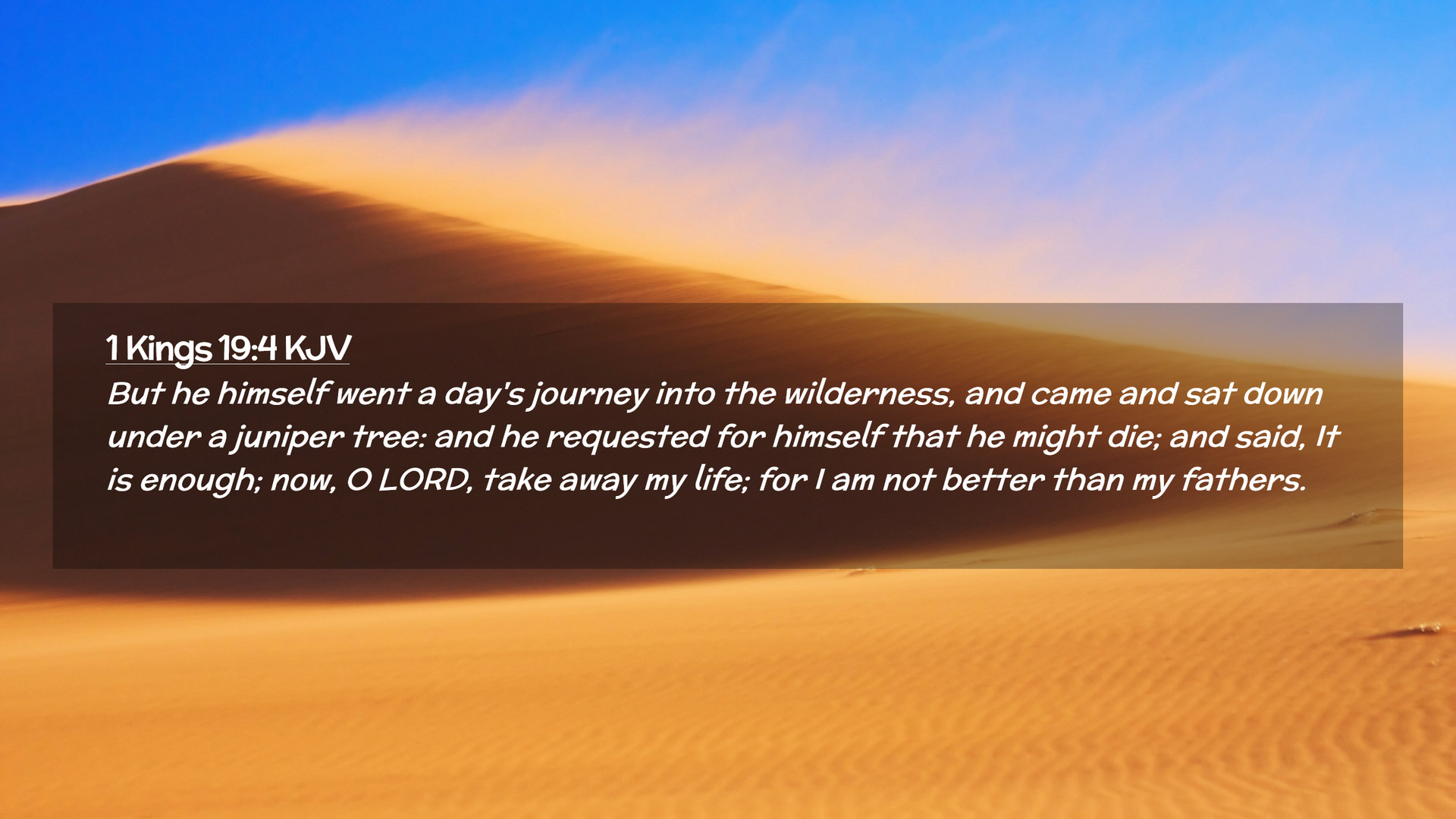 1 Kings 19:4 KJV

But he himself went a day's journey into the wilderness, and came and sat down under a juniper tree: and he requested for himself that he might die; and said, It is enough; now, O LORD, take away my life; for I am not better than my fathers.